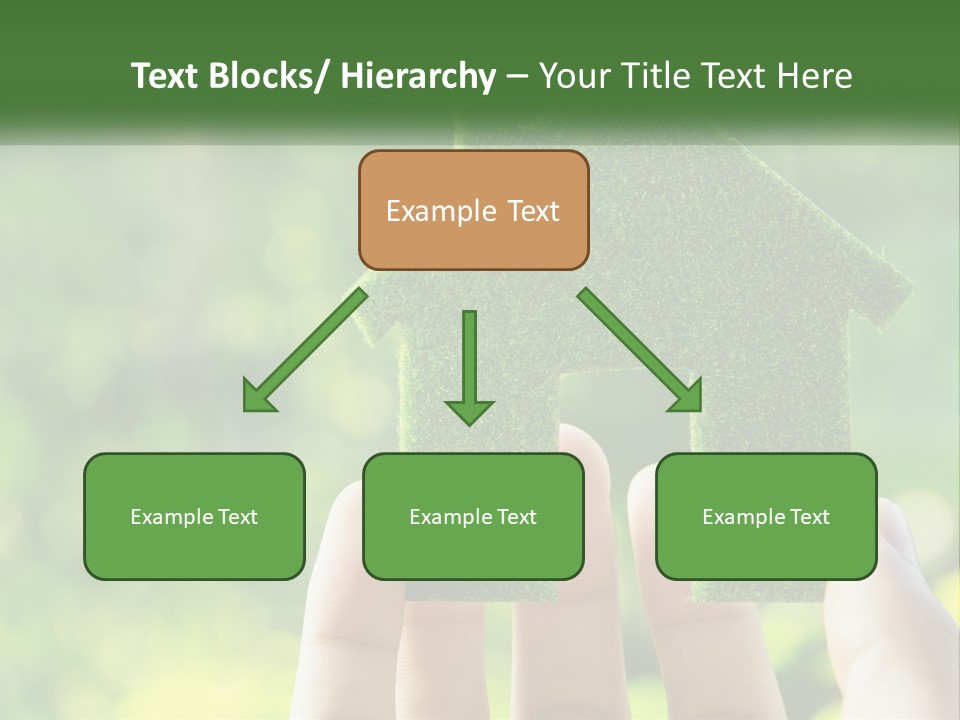 Text Blocks/ Hierarchy – Your Title Text Here

Example Text

Example Text

Example Text

Example Text